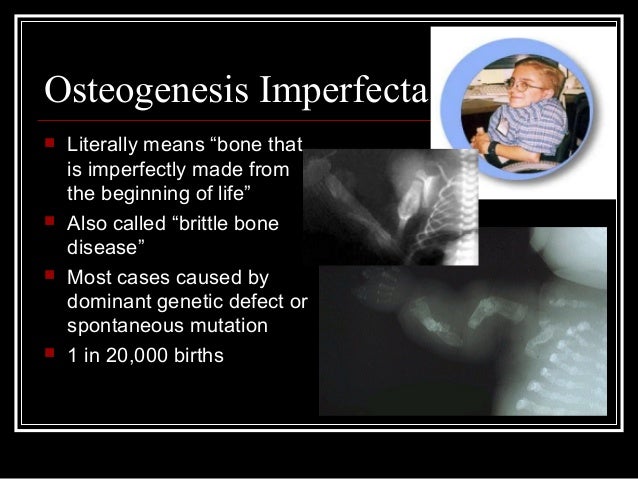 Osteogenesis Imperfecta

- Literally means “bone that is imperfectly made from the beginning of life”
- Also called “brittle bone disease”
- Most cases caused by dominant genetic defect or spontaneous mutation
- 1 in 20,000 births